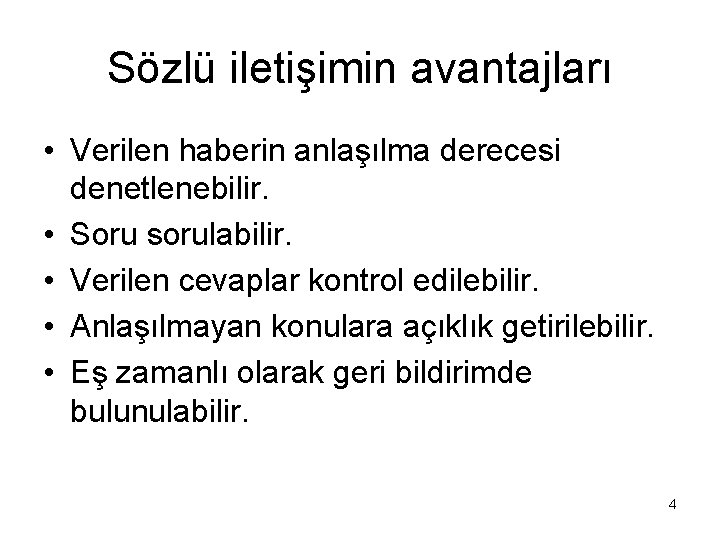 Sözlü iletişimin avantajları

• Verilen haberin anlaşılma derecesi denetlenebilir.
• Soru sorulabilir.
• Verilen cevaplar kontrol edilebilir.
• Anlaşılmayan konulara açıklık getirilebilir.
• Eş zamanlı olarak geri bildirimde bulunulabilir.

4